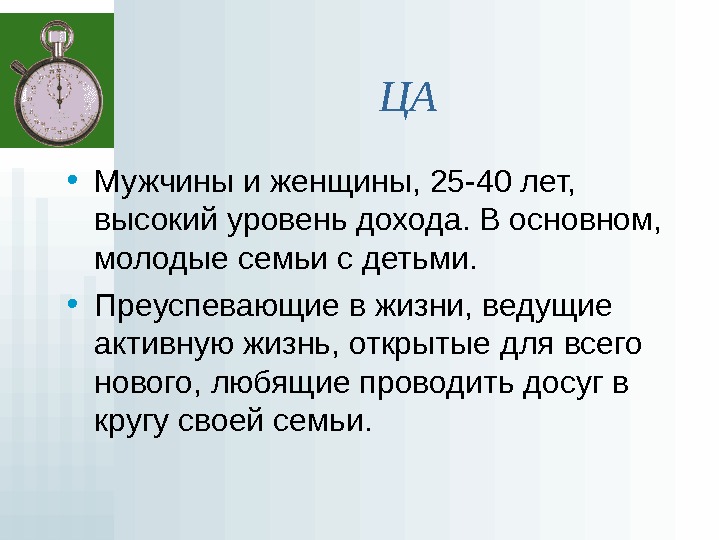 ЦА

• Мужчины и женщины, 25-40 лет, высокий уровень дохода. В основном, молодые семьи с детьми.

• Преуспевающие в жизни, ведущие активную жизнь, открытые для всего нового, любящие проводить досуг в кругу своей семьи.